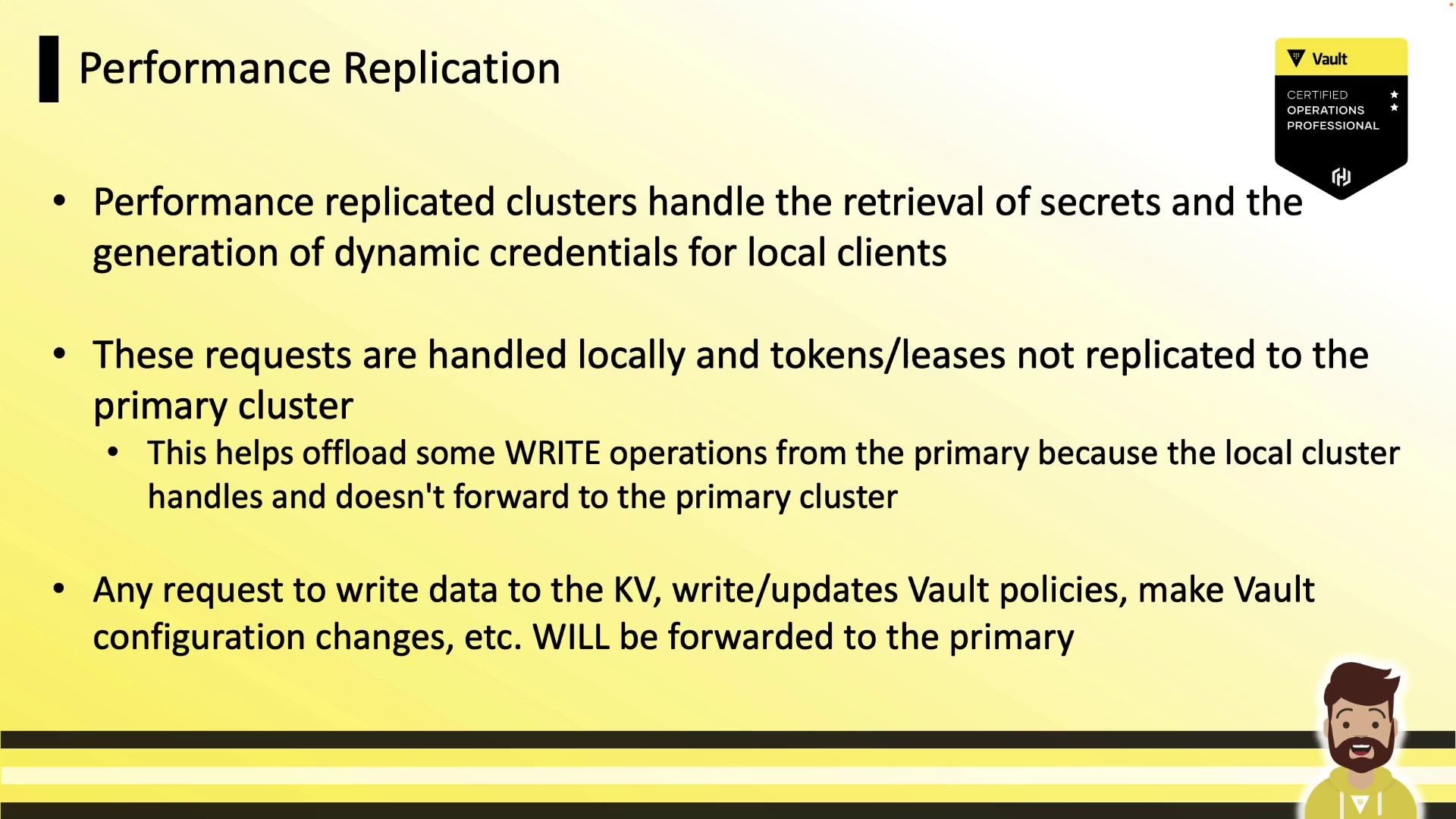 Performance Replication

Vault
CERTIFIED
OPERATIONS
PROFESSIONAL

• Performance replicated clusters handle the retrieval of secrets and the generation of dynamic credentials for local clients

• These requests are handled locally and tokens/leases not replicated to the primary cluster
  • This helps offload some WRITE operations from the primary because the local cluster handles and doesn't forward to the primary cluster

• Any request to write data to the KV, write/updates Vault policies, make Vault configuration changes, etc. WILL be forwarded to the primary